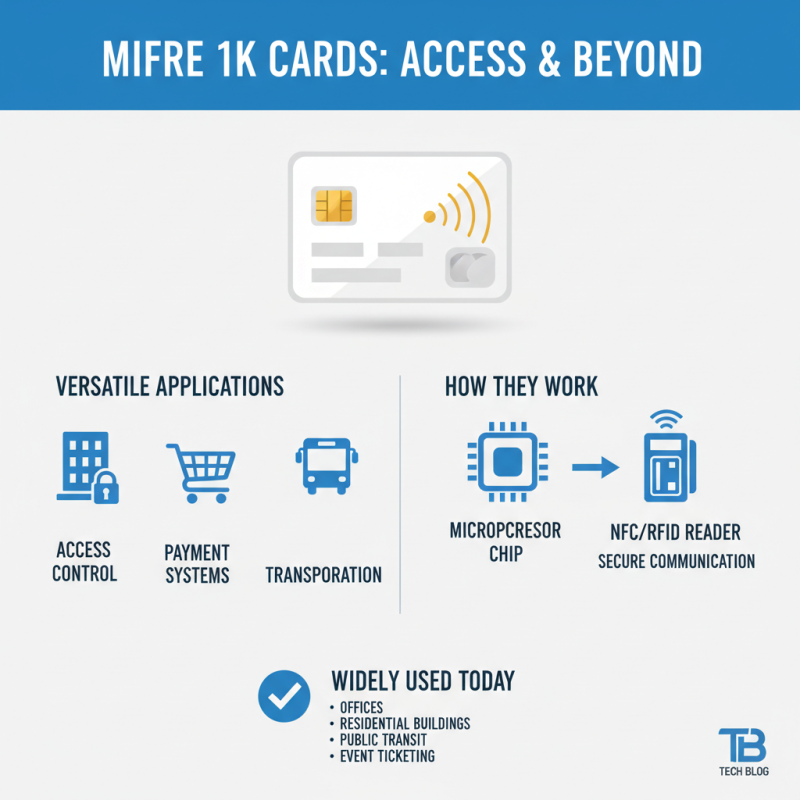 MIFRE 1K CARDS: ACCESS & BEYOND

VERSATILE APPLICATIONS

ACCESS CONTROL

PAYMENT SYSTEMS

TRANSPORATION

HOW THEY WORK

MICROPCRESOR CHIP

NFC/RFID READER
SECURE COMMUNICATION

WIDELY USED TODAY
• OFFICES
• RESIDENTIAL BUILDINGS
• PUBLIC TRANSIT
• EVENT TICKETING

TB
TECH BLOG